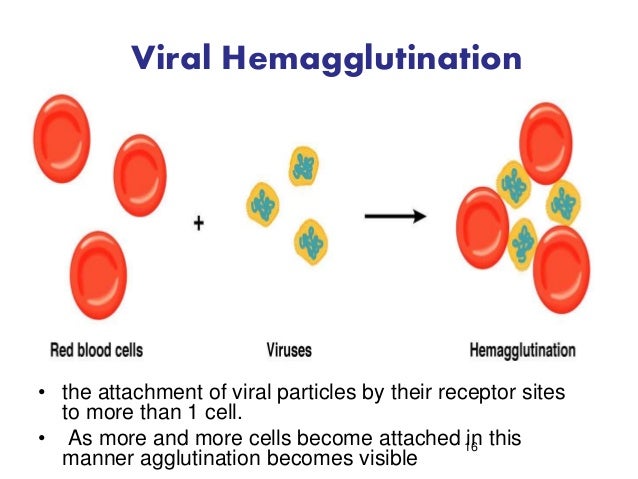 Viral Hemagglutination

+

Red blood cells

Viruses

Hemagglutination

• the attachment of viral particles by their receptor sites to more than 1 cell.

• As more and more cells become attached in this manner agglutination becomes visible

16